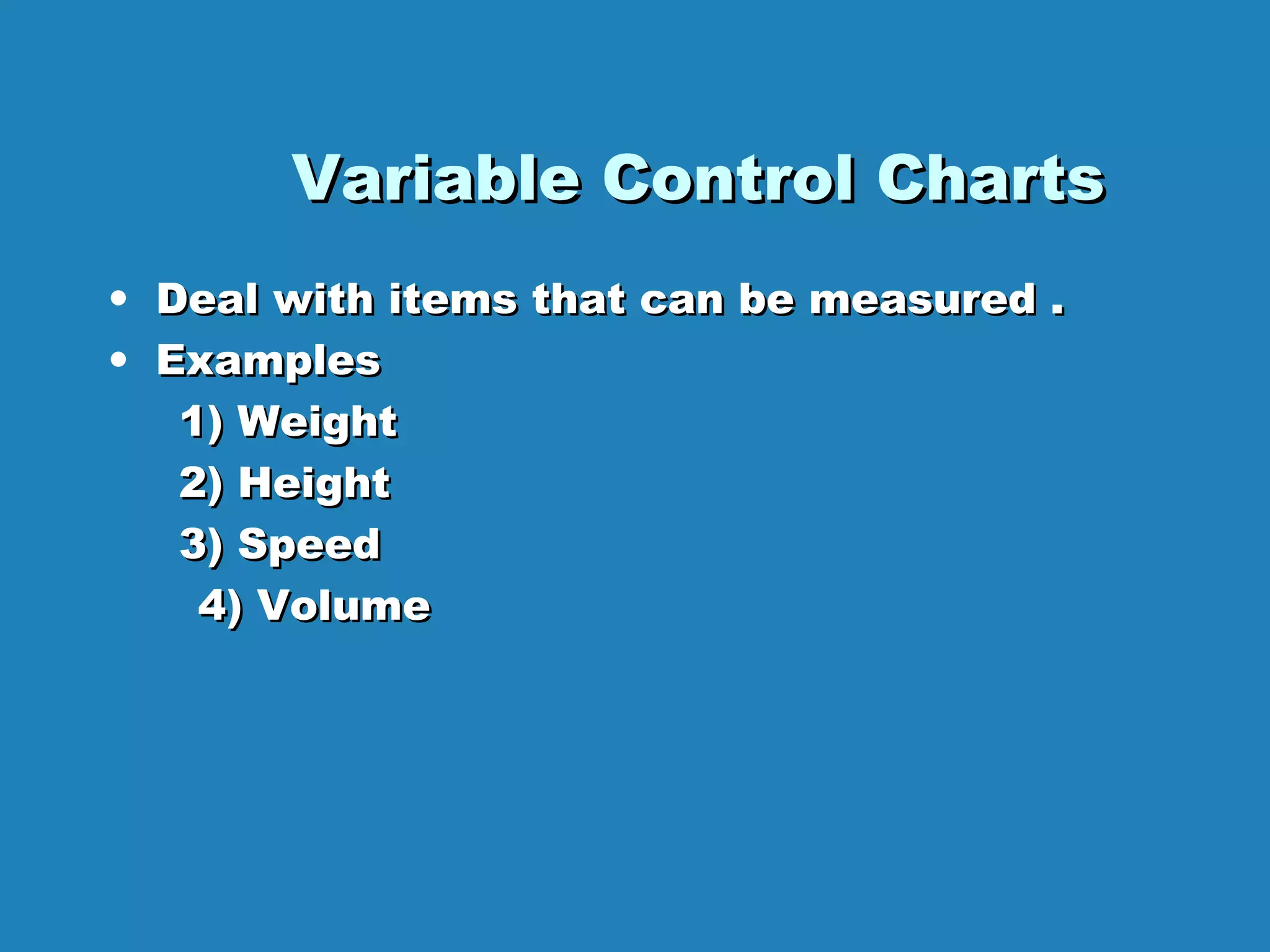 Variable Control Charts

• Deal with items that can be measured .
• Examples
1) Weight
2) Height
3) Speed
4) Volume